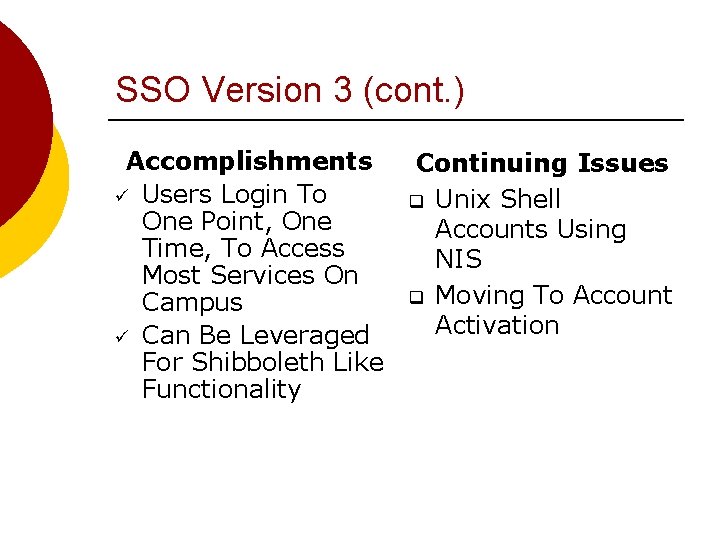 SSO Version 3 (cont.)

Accomplishments

✓ Users Login To One Point, One Time, To Access Most Services On Campus

✓ Can Be Leveraged For Shibboleth Like Functionality

Continuing Issues

❑ Unix Shell Accounts Using NIS

❑ Moving To Account Activation